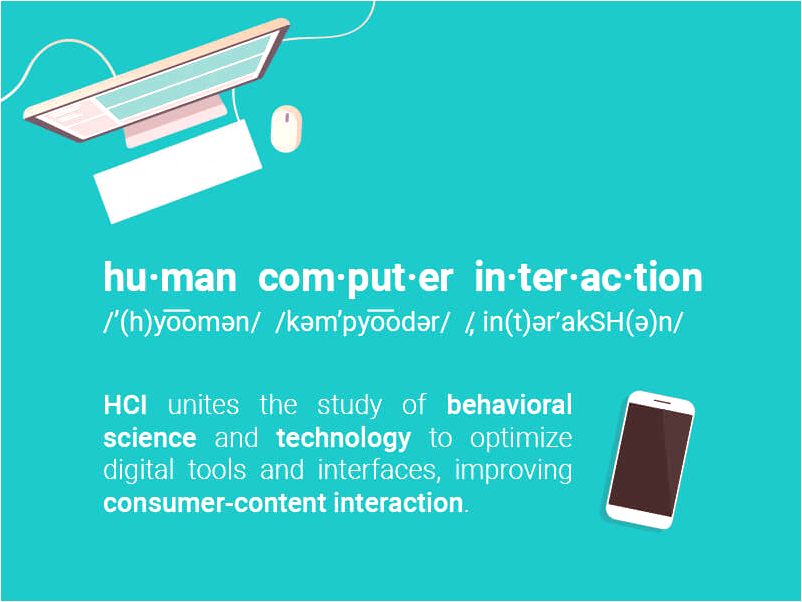 hu·man com·put·er in·ter·ac·tion
/ˈ(h)yo͞omən/ /kəmˈpyo͞odər/ /ˌin(t)ərˈakSH(ə)n/

HCI unites the study of behavioral science and technology to optimize digital tools and interfaces, improving consumer-content interaction.